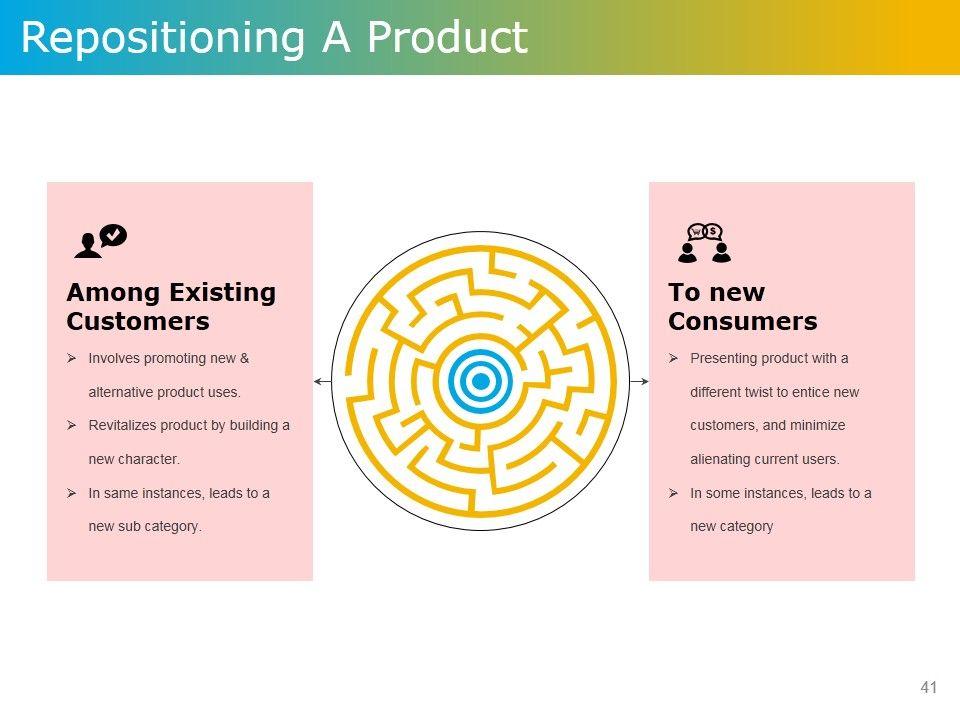 Repositioning A Product

Among Existing Customers

➢ Involves promoting new & alternative product uses.

➢ Revitalizes product by building a new character.

➢ In same instances, leads to a new sub category.

To new Consumers

➢ Presenting product with a different twist to entice new customers, and minimize alienating current users.

➢ In some instances, leads to a new category

41